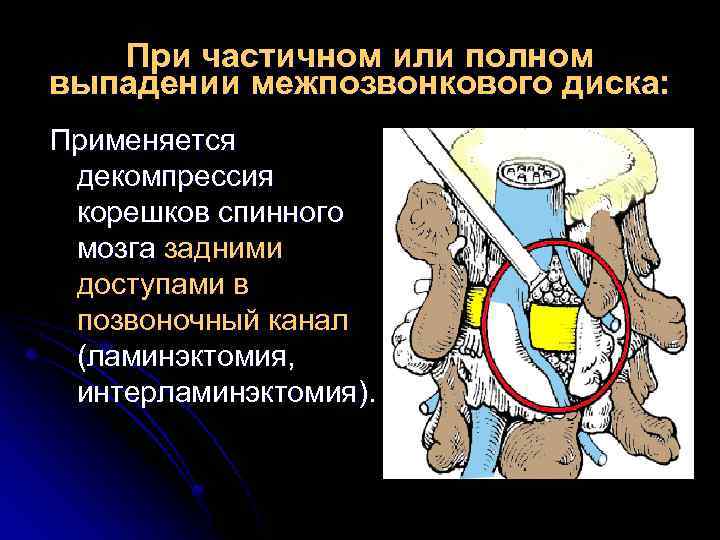 При частичном или полном выпадении межпозвонкового диска:

Применяется декомпрессия корешков спинного мозга задними доступами в позвоночный канал (ламинэктомия, интерламинэктомия).